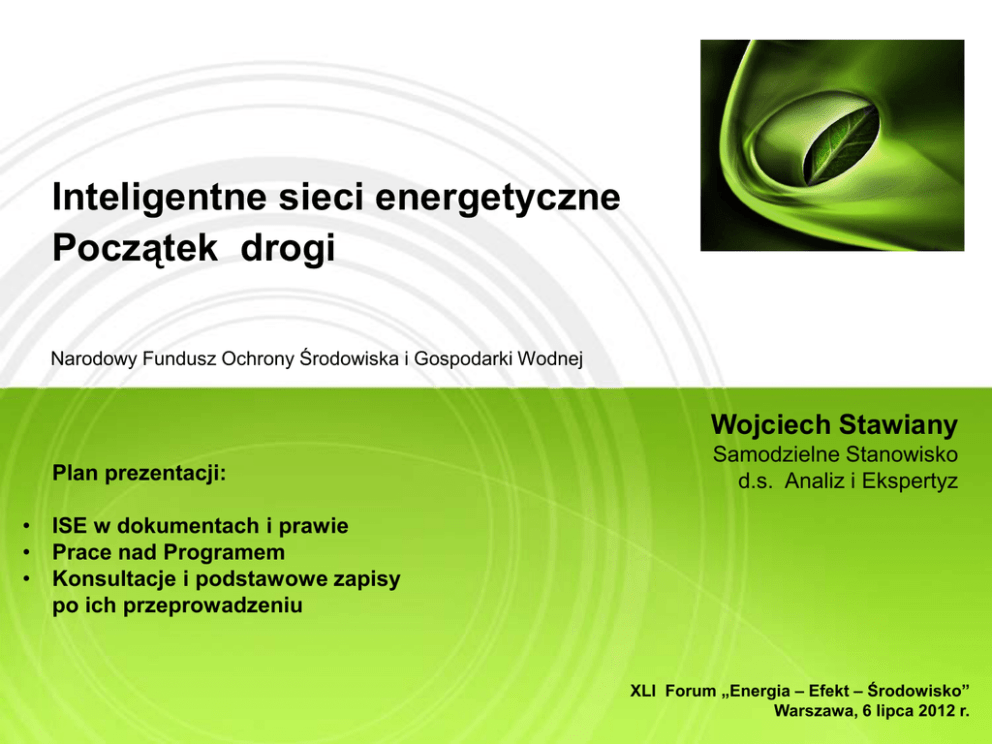 Inteligentne sieci energetyczne
Początek drogi

Narodowy Fundusz Ochrony Środowiska i Gospodarki Wodnej

Wojciech Stawiany
Samodzielne Stanowisko
d.s. Analiz i Ekspertyz

Plan prezentacji:

• ISE w dokumentach i prawie
• Prace nad Programem
• Konsultacje i podstawowe zapisy po ich przeprowadzeniu

XLI Forum „Energia – Efekt – Środowisko”
Warszawa, 6 lipca 2012 r.